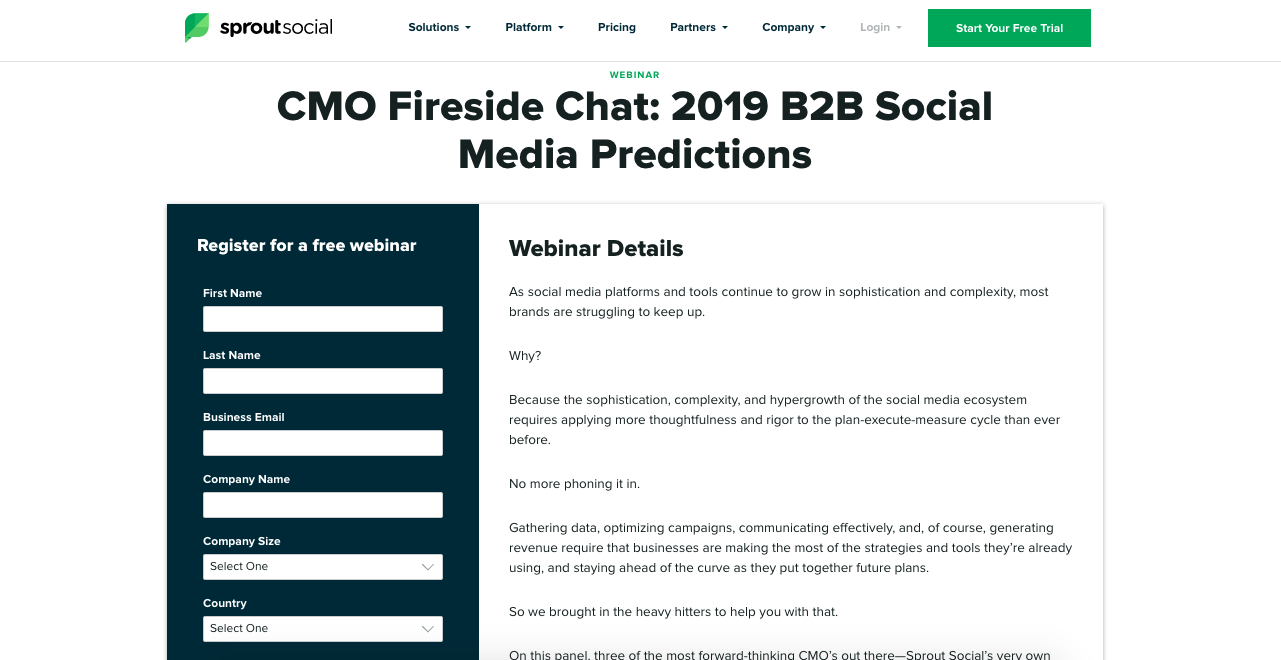 sproutsocial

Solutions Platform Pricing Partners Company Login Start Your Free Trial

WEBINAR

CMO Fireside Chat: 2019 B2B Social Media Predictions

Register for a free webinar

First Name

Last Name

Business Email

Company Name

Company Size

Select One

Country

Select One

Webinar Details

As social media platforms and tools continue to grow in sophistication and complexity, most brands are struggling to keep up.

Why?

Because the sophistication, complexity, and hypergrowth of the social media ecosystem requires applying more thoughtfulness and rigor to the plan-execute-measure cycle than ever before.

No more phoning it in.

Gathering data, optimizing campaigns, communicating effectively, and, of course, generating revenue require that businesses are making the most of the strategies and tools they're already using, and staying ahead of the curve as they put together future plans.

So we brought in the heavy hitters to help you with that.

On this panel, three of the most forward-thinking CMO's out there—Sprout Social's very own